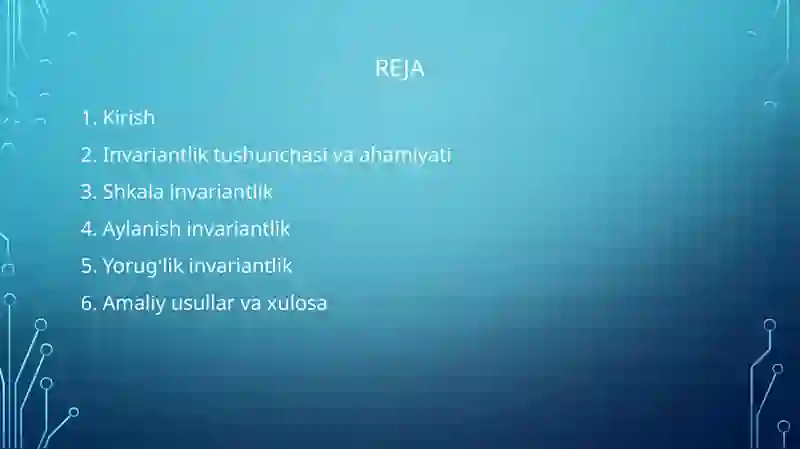 REJA

1. Kirish
2. Invariantlik tushunchasi va ahamiyati
3. Shkala invariantlik
4. Aylanish invariantlik
5. Yorug'lik invariantlik
6. Amaliy usullar va xulosa